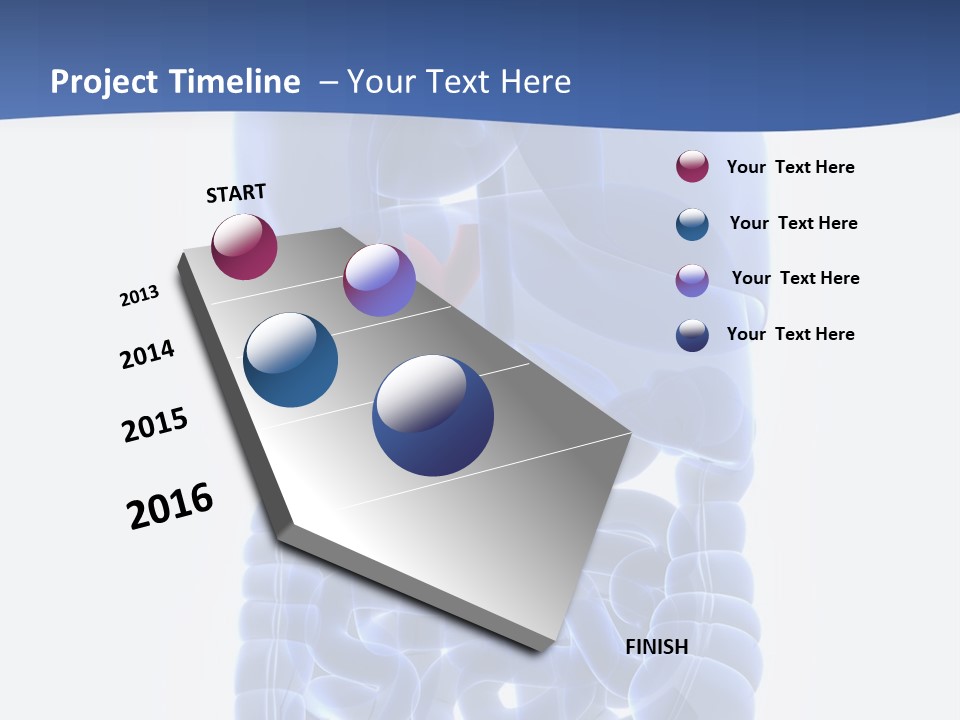 Project Timeline – Your Text Here

START

2013

2014

2015

2016

FINISH

Your Text Here

Your Text Here

Your Text Here

Your Text Here